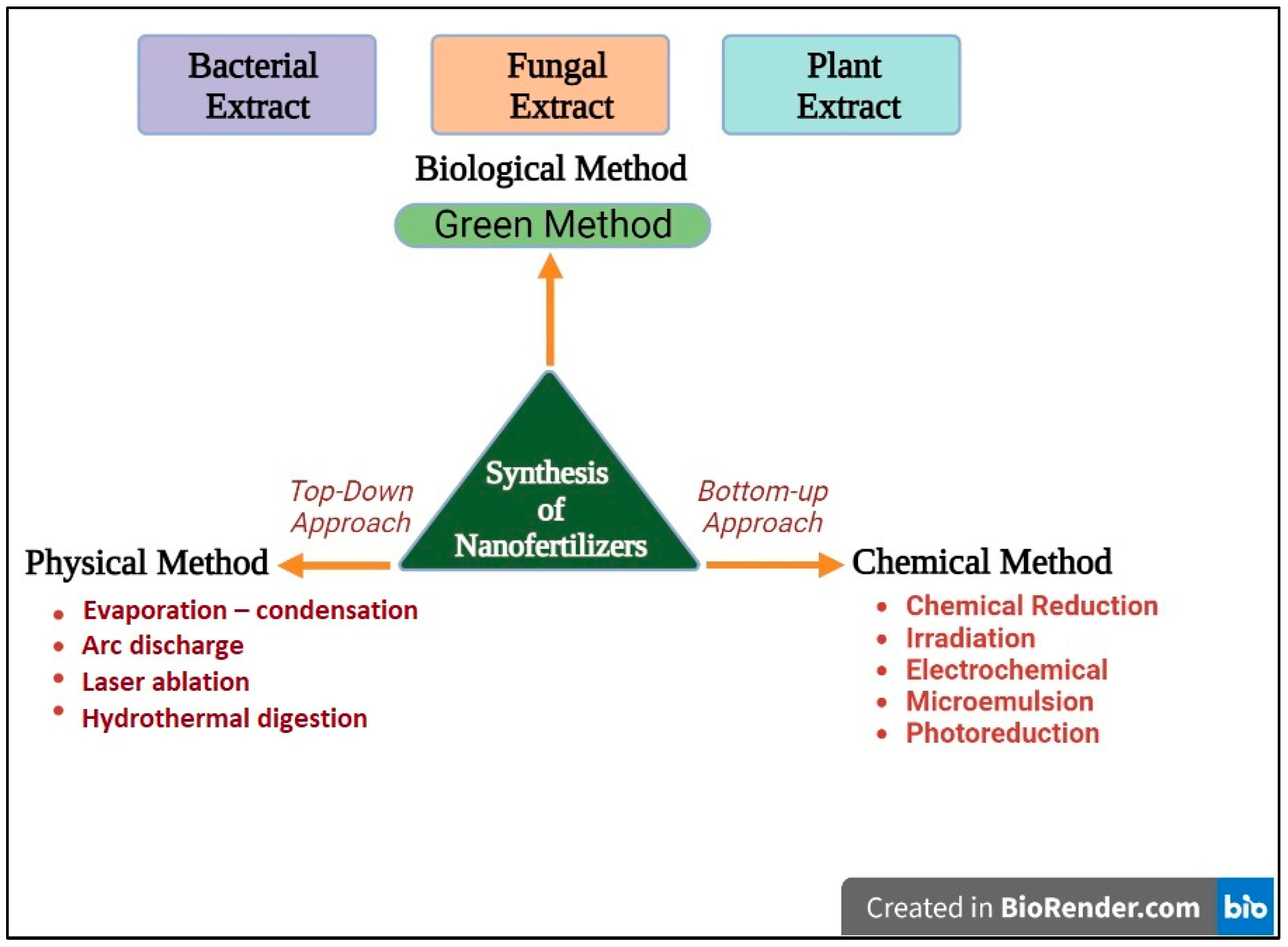 Bacterial Extract

Fungal Extract

Plant Extract

Biological Method

Green Method

Top-Down Approach

Synthesis of Nanofertilizers

Bottom-up Approach

Physical Method

- Evaporation – condensation
- Arc discharge
- Laser ablation
- Hydrothermal digestion

Chemical Method

- Chemical Reduction
- Irradiation
- Electrochemical
- Microemulsion
- Photoreduction

Created in BioRender.com bio